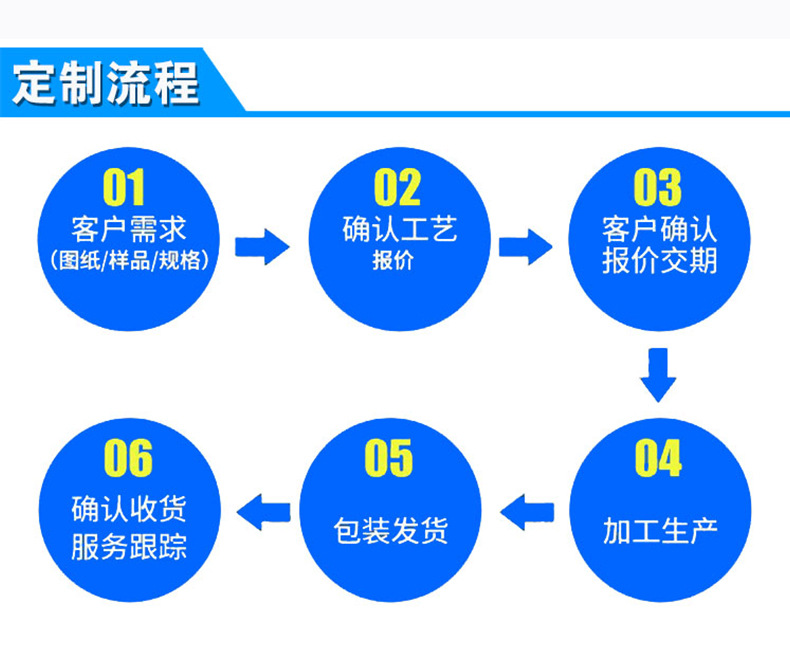 定制流程

01
客户需求
(图纸/样品/规格)

02
确认工艺
报价

03
客户确认
报价交期

04
加工生产

05
包装发货

06
确认收货
服务跟踪